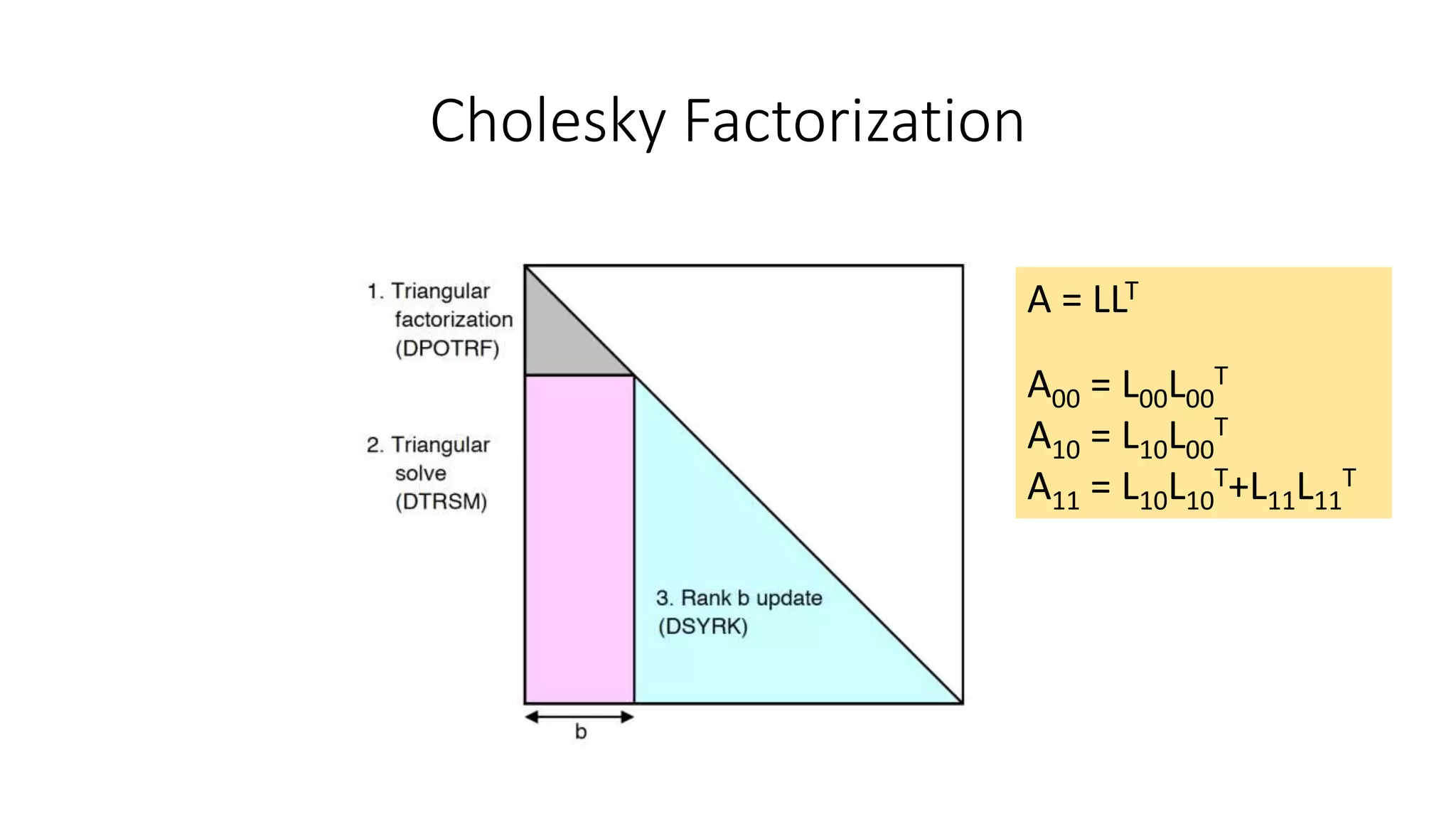 Cholesky Factorization

1. Triangular factorization (DPOTRF)

2. Triangular solve (DTRSM)

3. Rank b update (DSYRK)

b

$A = LL^T$

$A_{00} = L_{00}L_{00}^T$
$A_{10} = L_{10}L_{00}^T$
$A_{11} = L_{10}L_{10}^T + L_{11}L_{11}^T$